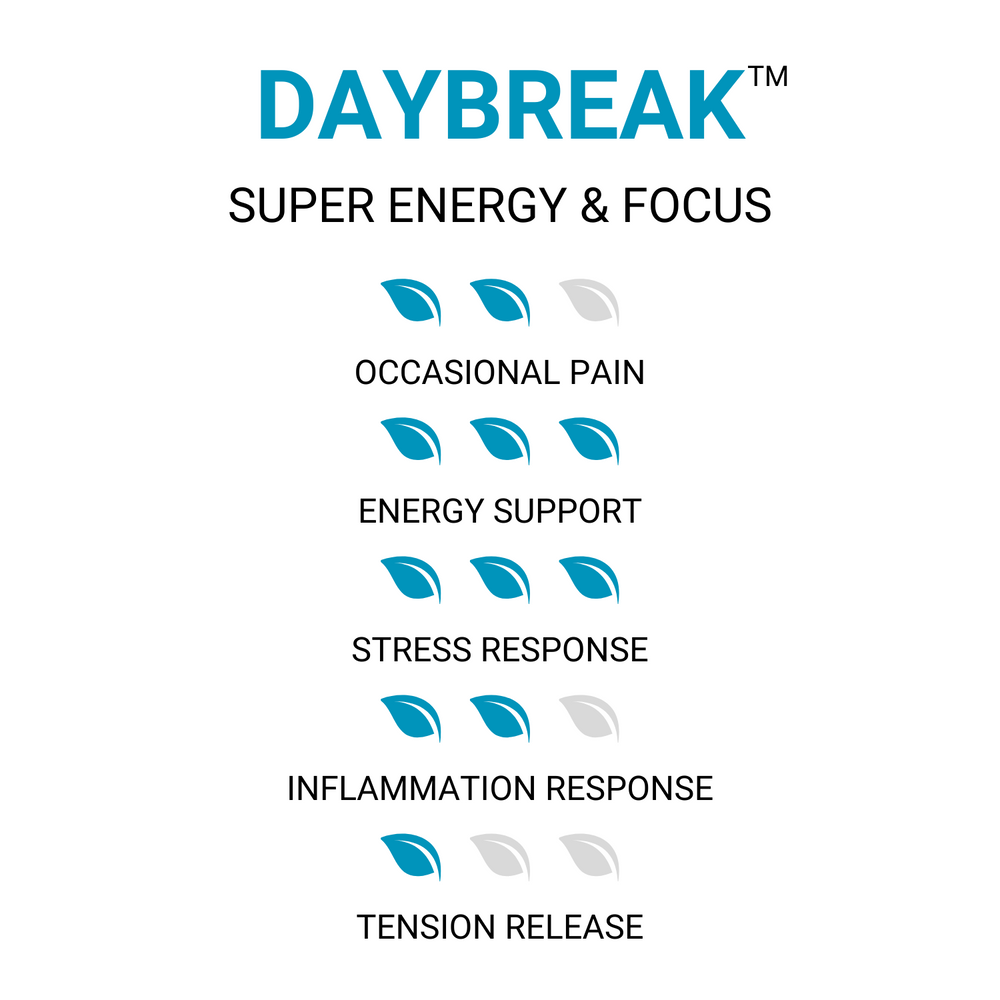 DAYBREAK™

SUPER ENERGY & FOCUS

OCCASIONAL PAIN

ENERGY SUPPORT

STRESS RESPONSE

INFLAMMATION RESPONSE

TENSION RELEASE